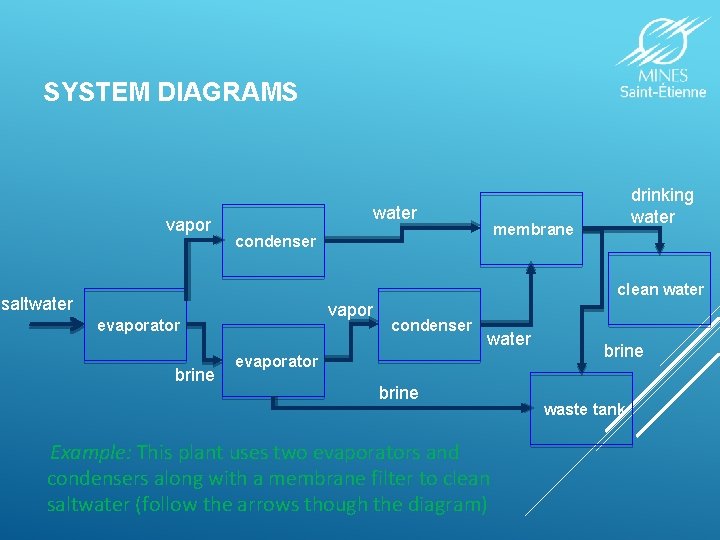 MINES
Saint-Étienne

SYSTEM DIAGRAMS

saltwater
evaporator
vapor
condenser
water
membrane
drinking water
clean water
brine
evaporator
vapor
condenser
water
brine
brine
waste tank

Example: This plant uses two evaporators and condensers along with a membrane filter to clean saltwater (follow the arrows though the diagram)